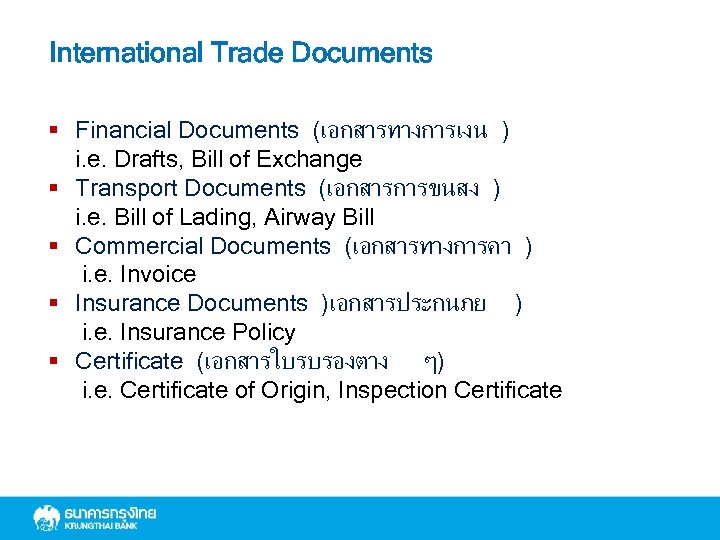 International Trade Documents

▪ Financial Documents (เอกสารทางการเงน )
i.e. Drafts, Bill of Exchange
▪ Transport Documents (เอกสารการขนสง )
i.e. Bill of Lading, Airway Bill
▪ Commercial Documents (เอกสารทางการคา )
i.e. Invoice
▪ Insurance Documents )เอกสารประกนภย )
i.e. Insurance Policy
▪ Certificate (เอกสารใบรบรองตาง ๆ)
i.e. Certificate of Origin, Inspection Certificate

ธนาคารกรุงไทย
KRUNGTHAI BANK